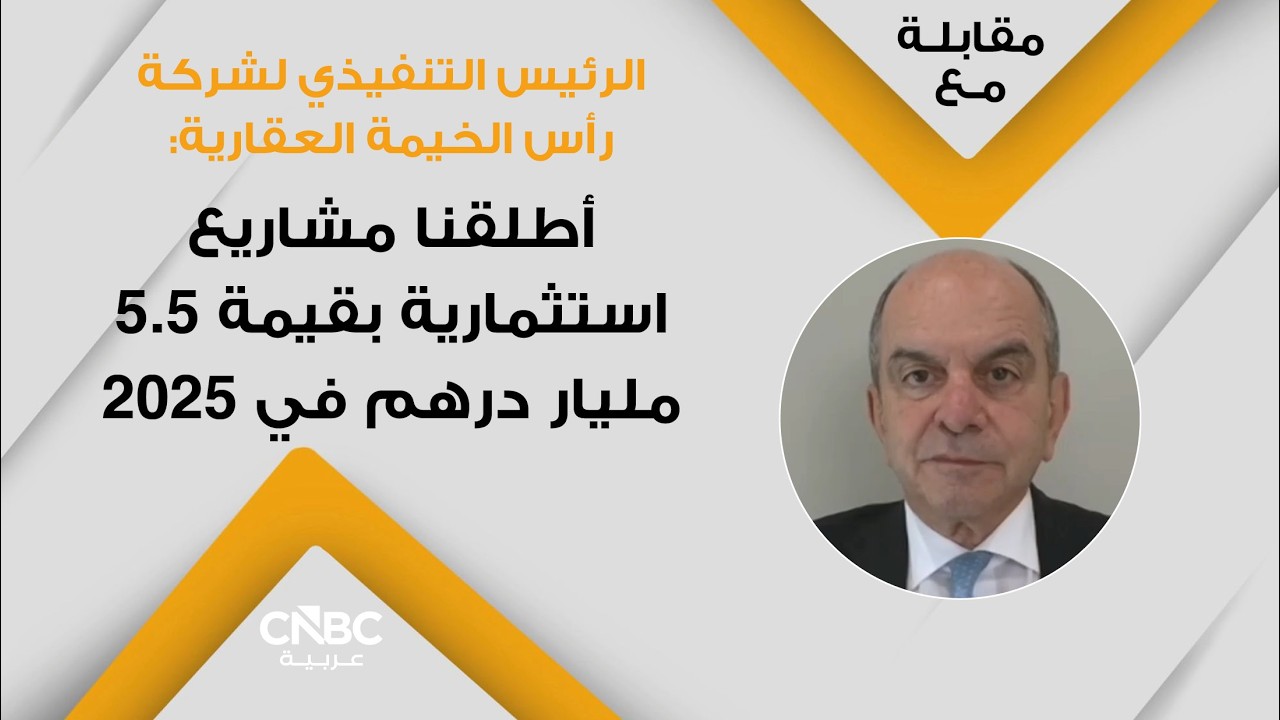 مقابلة
مع

الرئيس التنفيذي لشركة رأس الخيمة العقارية:

أطلقنا مشاريع استثمارية بقيمة 5.5 مليار درهم في 2025

CNBC
عربية